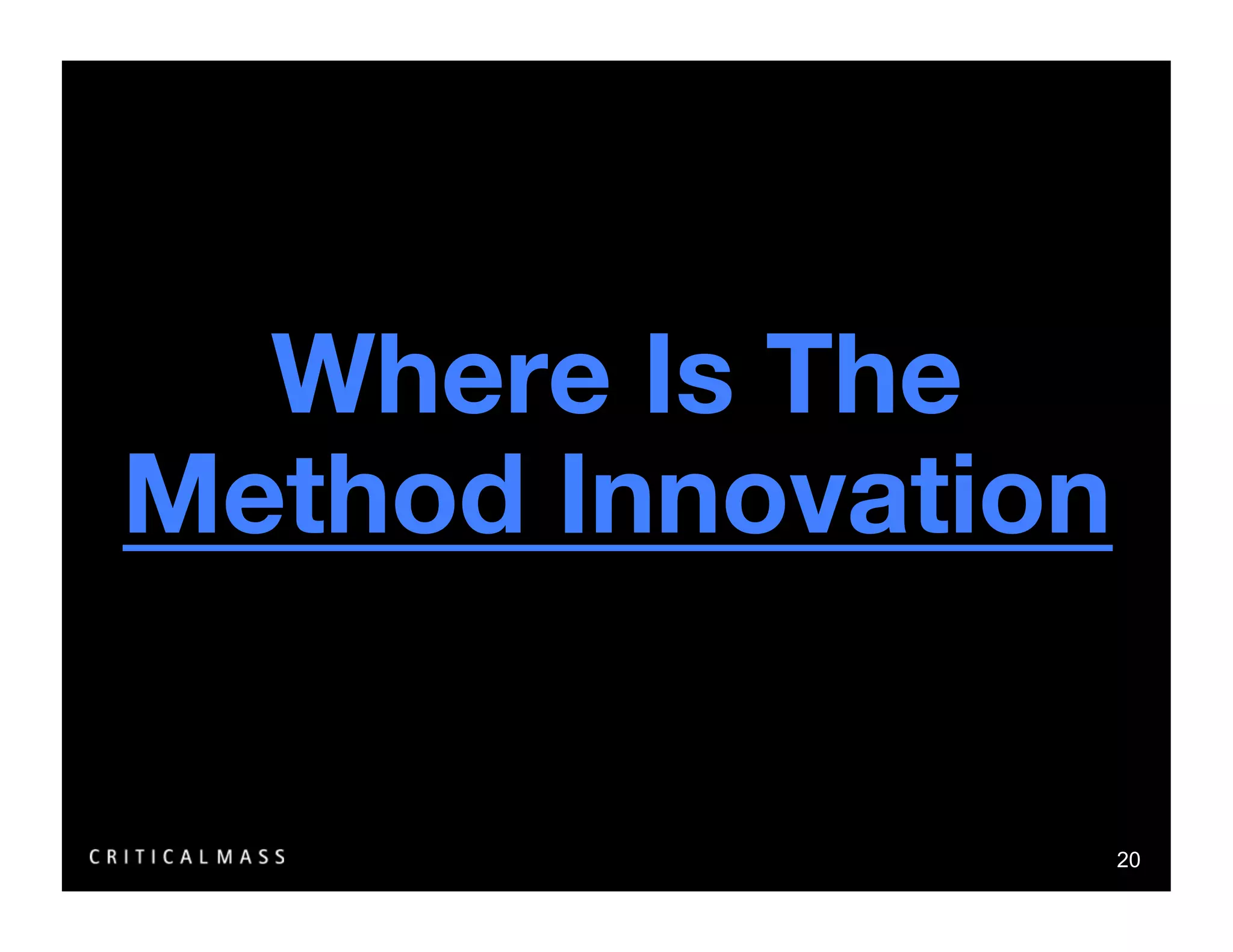 Where Is The Method Innovation

CRITICALMASS

20